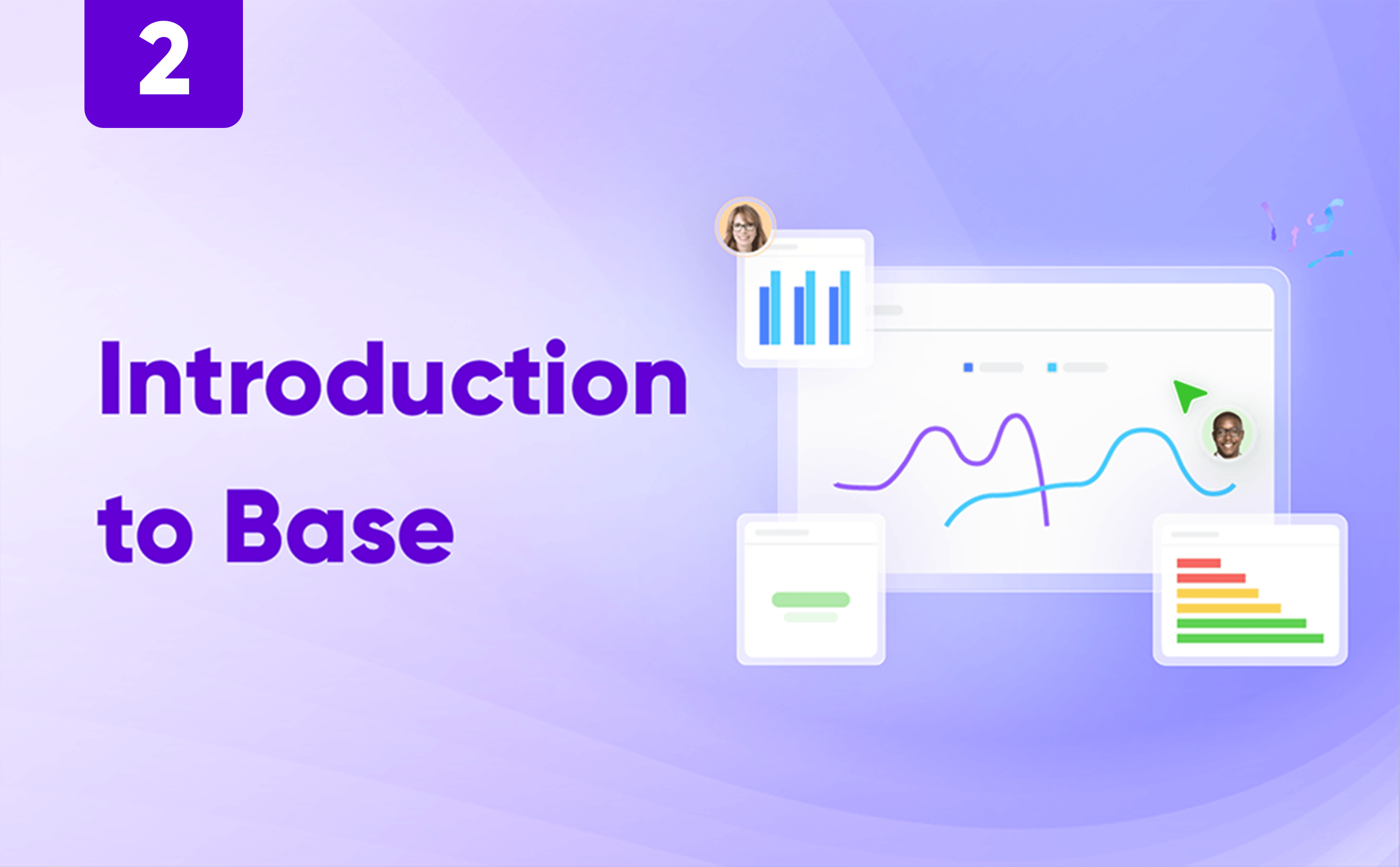 2

Introduction to Base